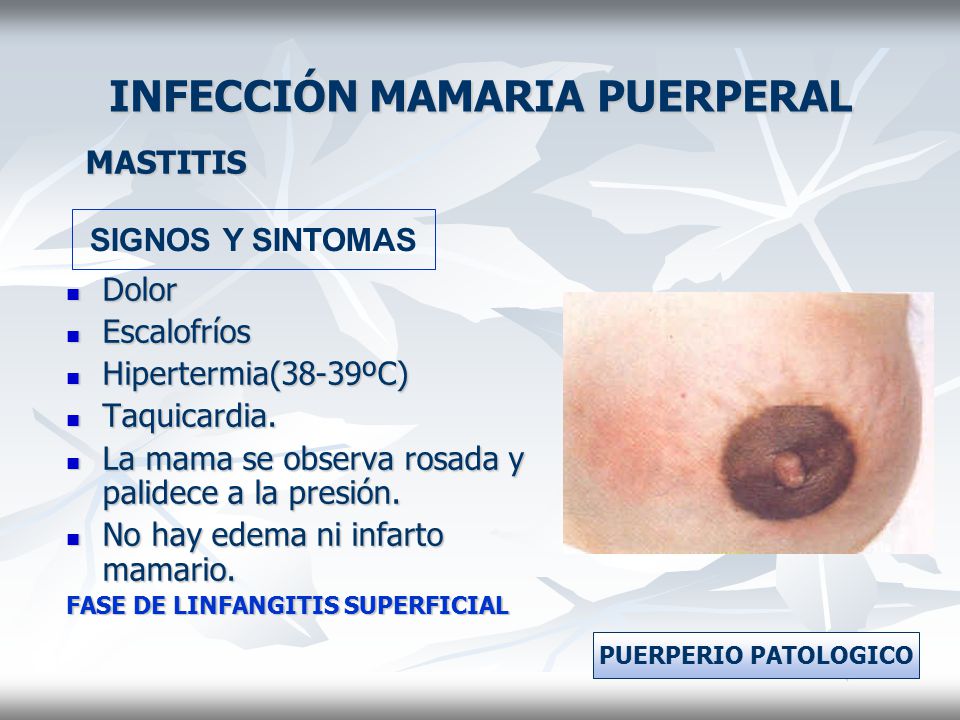 INFECCIÓN MAMARIA PUERPERAL

MASTITIS

SIGNOS Y SINTOMAS

- Dolor
- Escalofríos
- Hipertermia(38-39ºC)
- Taquicardia.
- La mama se observa rosada y palidece a la presión.
- No hay edema ni infarto mamario.

FASE DE LINFANGITIS SUPERFICIAL

PUERPERIO PATOLOGICO